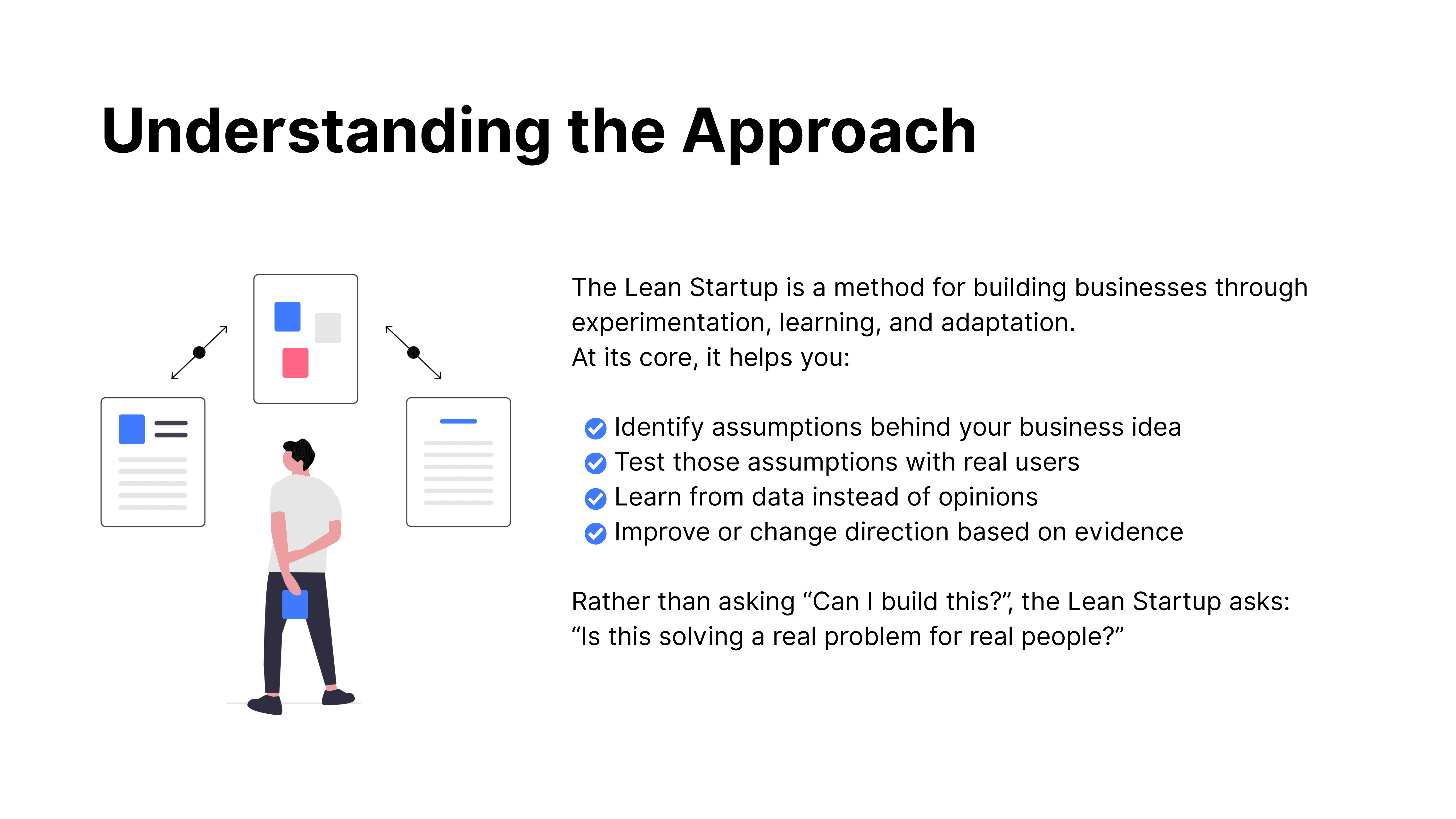 Understanding the Approach

The Lean Startup is a method for building businesses through experimentation, learning, and adaptation.
At its core, it helps you:

Identify assumptions behind your business idea
Test those assumptions with real users
Learn from data instead of opinions
Improve or change direction based on evidence

Rather than asking “Can I build this?”, the Lean Startup asks:
“Is this solving a real problem for real people?”